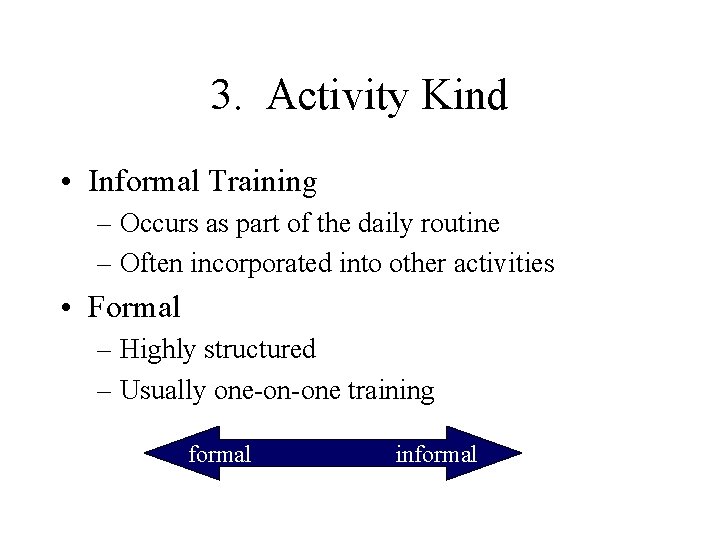 3. Activity Kind

• Informal Training
– Occurs as part of the daily routine
– Often incorporated into other activities

• Formal
– Highly structured
– Usually one-on-one training

formal informal